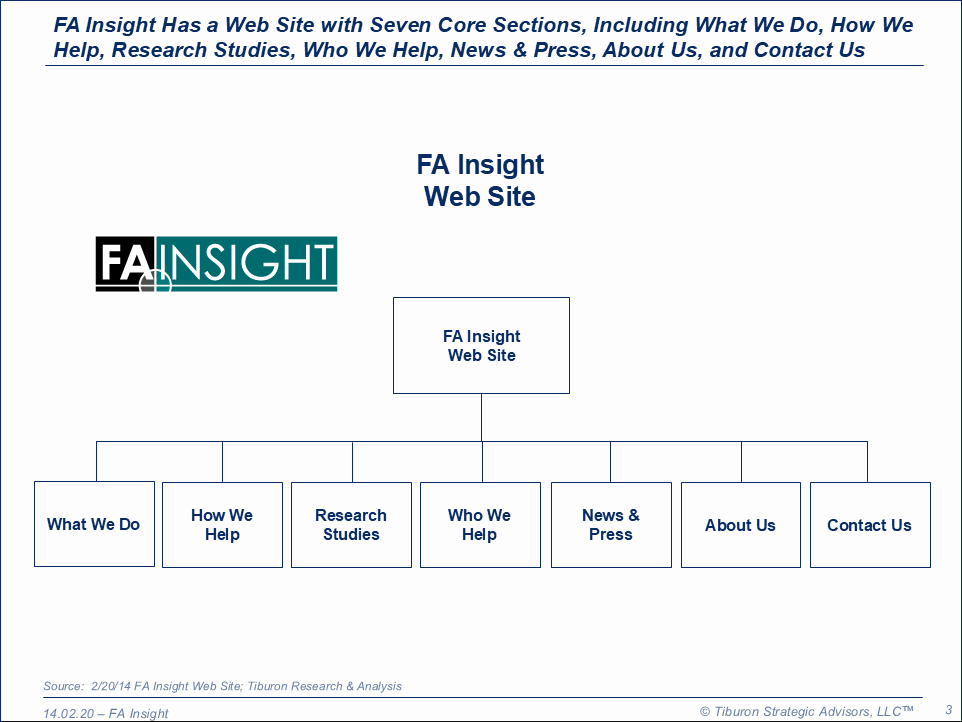 FA Insight Has a Web Site with Seven Core Sections, Including What We Do, How We Help, Research Studies, Who We Help, News & Press, About Us, and Contact Us

FA Insight
Web Site

FA INSIGHT

FA Insight
Web Site

What We Do

How We Help

Research Studies

Who We Help

News & Press

About Us

Contact Us

Source: 2/20/14 FA Insight Web Site; Tiburon Research & Analysis

14.02.20 – FA Insight

© Tiburon Strategic Advisors, LLC™

3